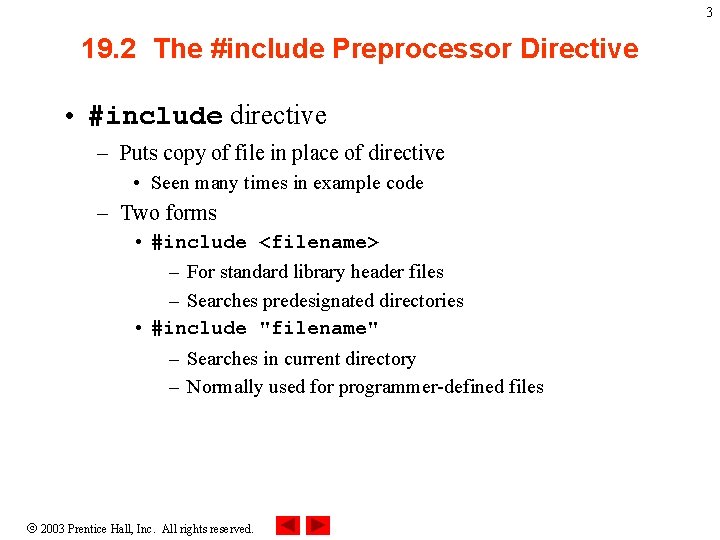 3

19.2 The #include Preprocessor Directive

• #include directive
– Puts copy of file in place of directive
• Seen many times in example code
– Two forms
• #include <filename>
– For standard library header files
– Searches predesignated directories
• #include "filename"
– Searches in current directory
– Normally used for programmer-defined files

© 2003 Prentice Hall, Inc. All rights reserved.